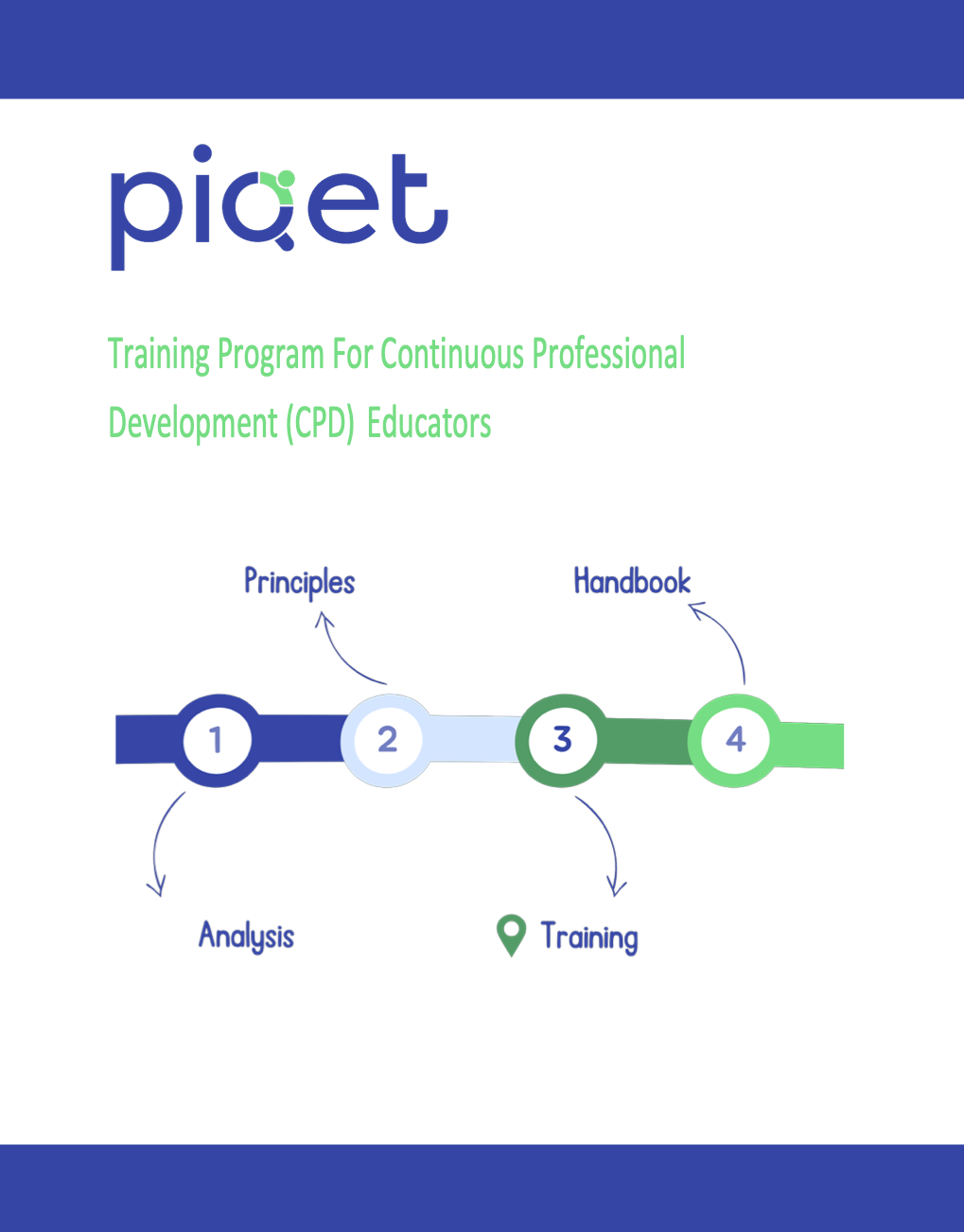 piqet

Training Program For Continuous Professional Development (CPD) Educators

Principles

Handbook

1

2

3

4

Analysis

Training